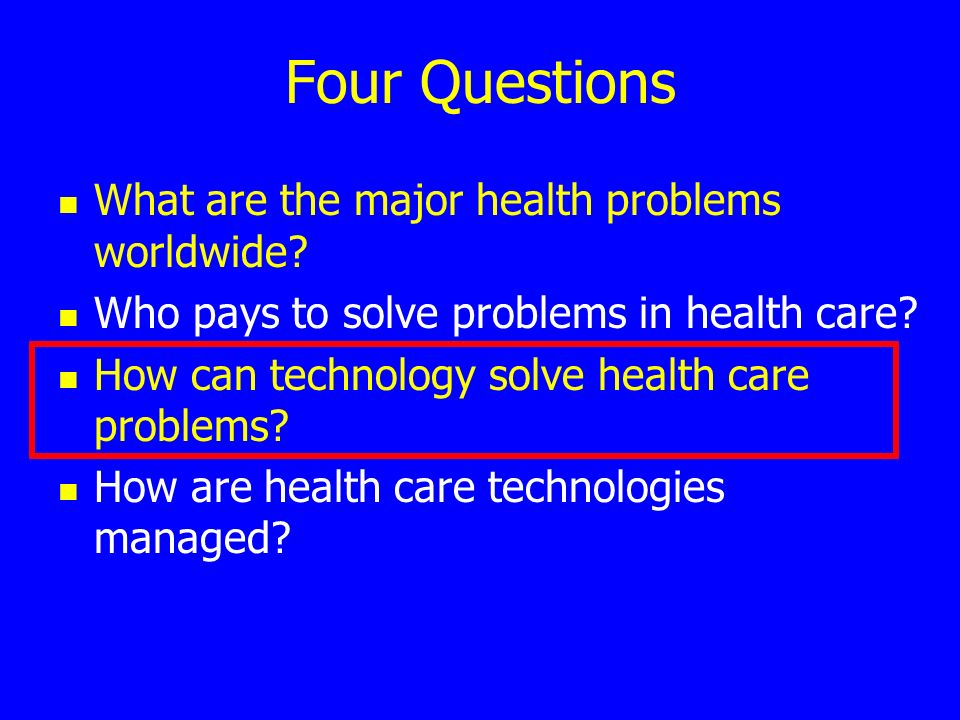 Four Questions

- What are the major health problems worldwide?
- Who pays to solve problems in health care?
- How can technology solve health care problems?
- How are health care technologies managed?